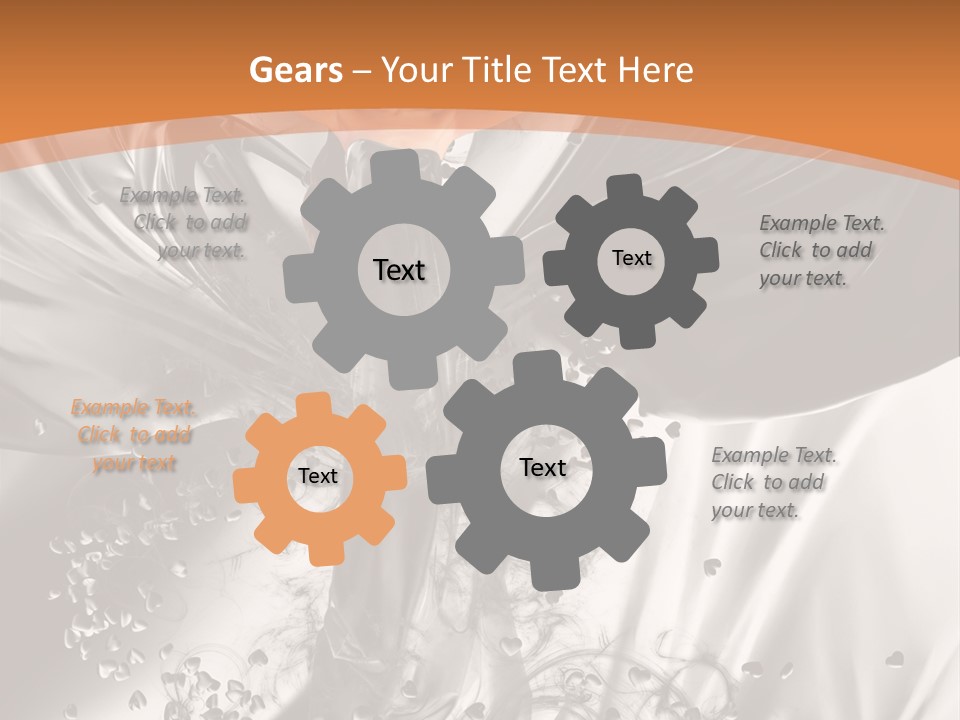 Gears – Your Title Text Here

Example Text. Click to add your text.

Text

Text

Example Text. Click to add your text.

Example Text. Click to add your text

Text

Text

Example Text. Click to add your text.